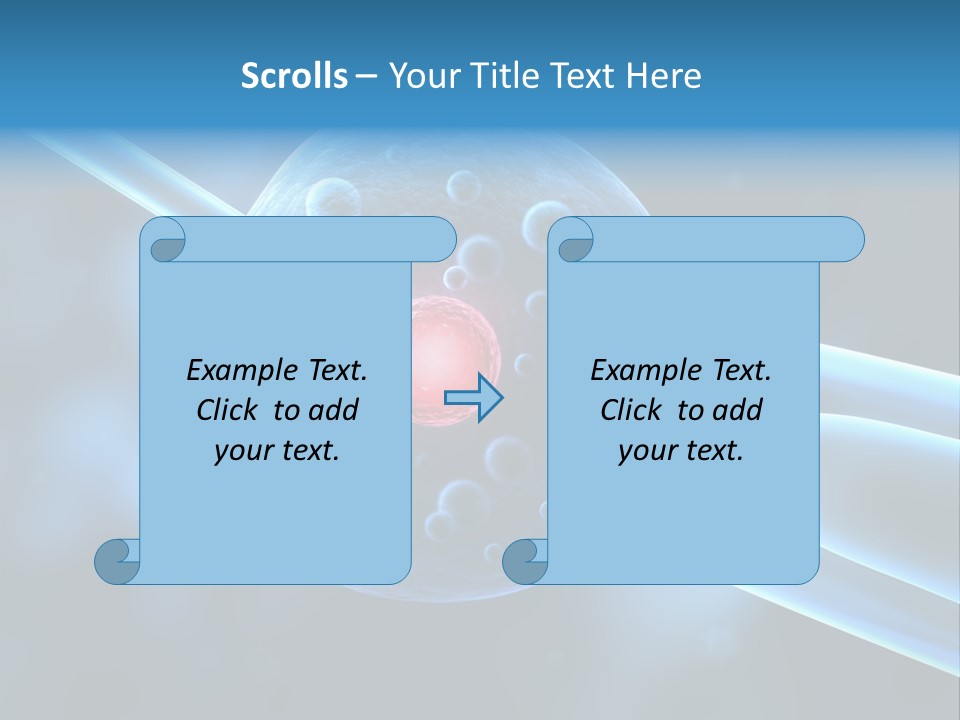 Scrolls – Your Title Text Here

Example Text. Click to add your text.

Example Text. Click to add your text.